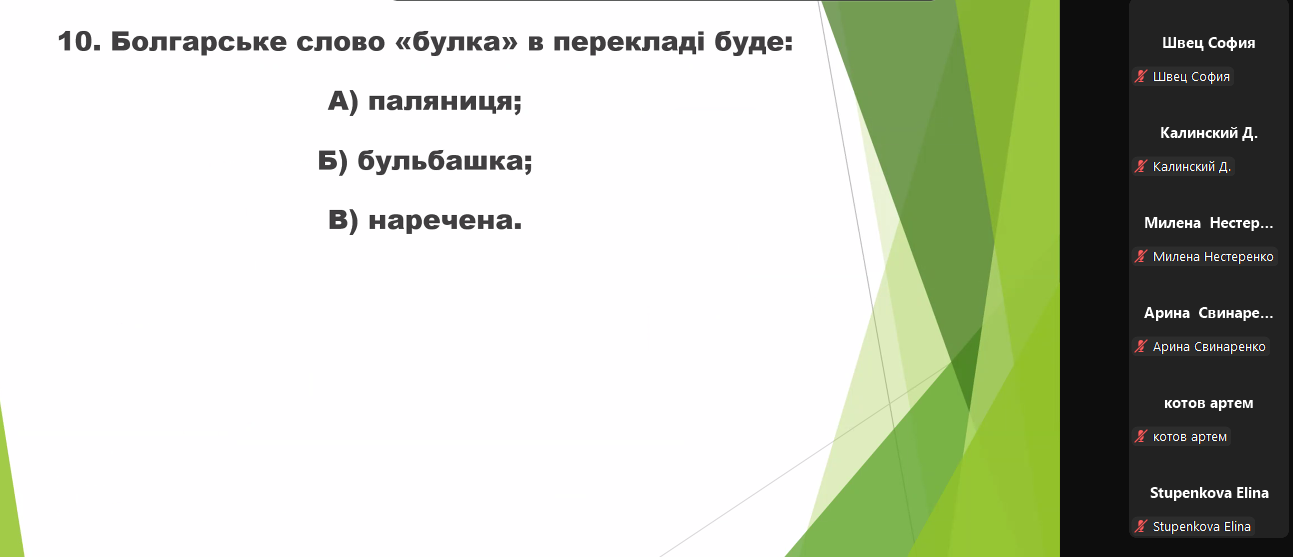 10. Болгарське слово «булка» в перекладі буде:

А) паляниця;

Б) бульбашка;

В) наречена.

Швец София
Швец София

Калинский Д.
Калинский Д.

Милена Нестер...
Милена Нестеренко

Арина Свинаре...
Арина Свинаренко

котов артем
котов артем

Stupenkova Elina
Stupenkova Elina